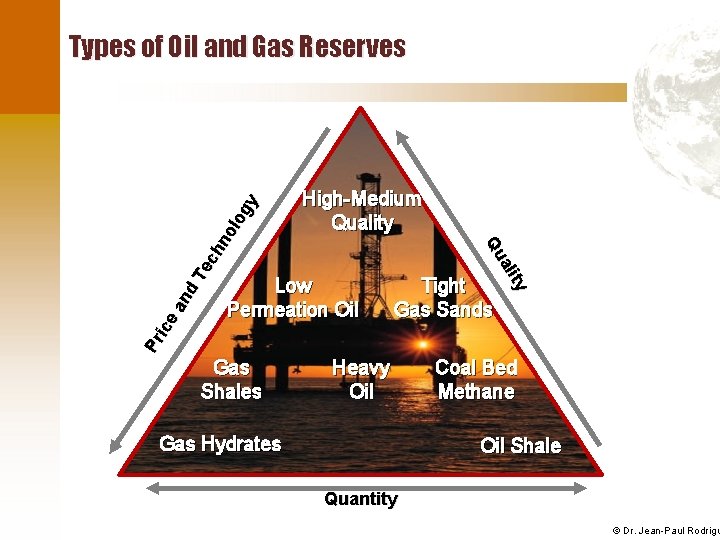 Types of Oil and Gas Reserves

Price and Technology

Quality

High-Medium Quality

Low Permeation Oil

Tight Gas Sands

Gas Shales

Heavy Oil

Coal Bed Methane

Gas Hydrates

Oil Shale

Quantity

© Dr. Jean-Paul Rodrigu